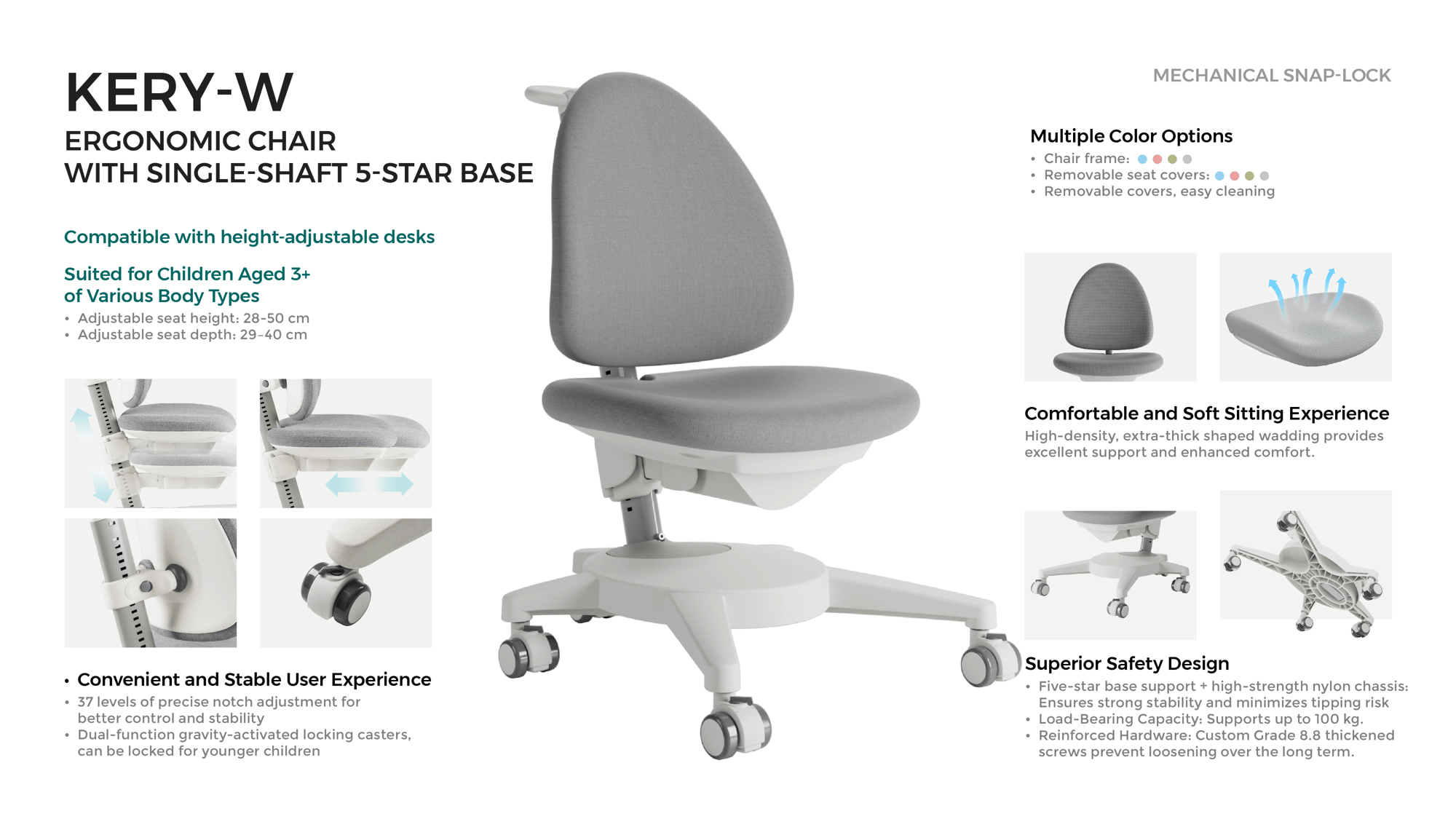 KERY-W

ERGONOMIC CHAIR
WITH SINGLE-SHAFT 5-STAR BASE

Compatible with height-adjustable desks

Suited for Children Aged 3+
of Various Body Types

• Adjustable seat height: 28-50 cm
• Adjustable seat depth: 29-40 cm

• Convenient and Stable User Experience

• 37 levels of precise notch adjustment for better control and stability
• Dual-function gravity-activated locking casters, can be locked for younger children

MECHANICAL SNAP-LOCK

Multiple Color Options

• Chair frame:
• Removable seat covers:
• Removable covers, easy cleaning

Comfortable and Soft Sitting Experience

High-density, extra-thick shaped wadding provides excellent support and enhanced comfort.

Superior Safety Design

• Five-star base support + high-strength nylon chassis: Ensures strong stability and minimizes tipping risk
• Load-Bearing Capacity: Supports up to 100 kg.
• Reinforced Hardware: Custom Grade 8.8 thickened screws prevent loosening over the long term.